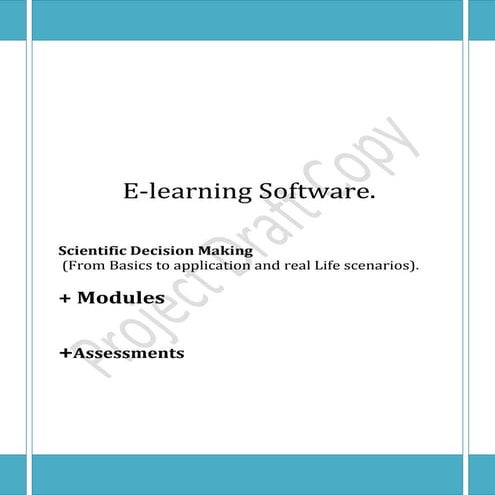 E-learning Software.

Scientific Decision Making
(From Basics to application and real Life scenarios).

+ Modules

+Assessments

Project Draft Copy